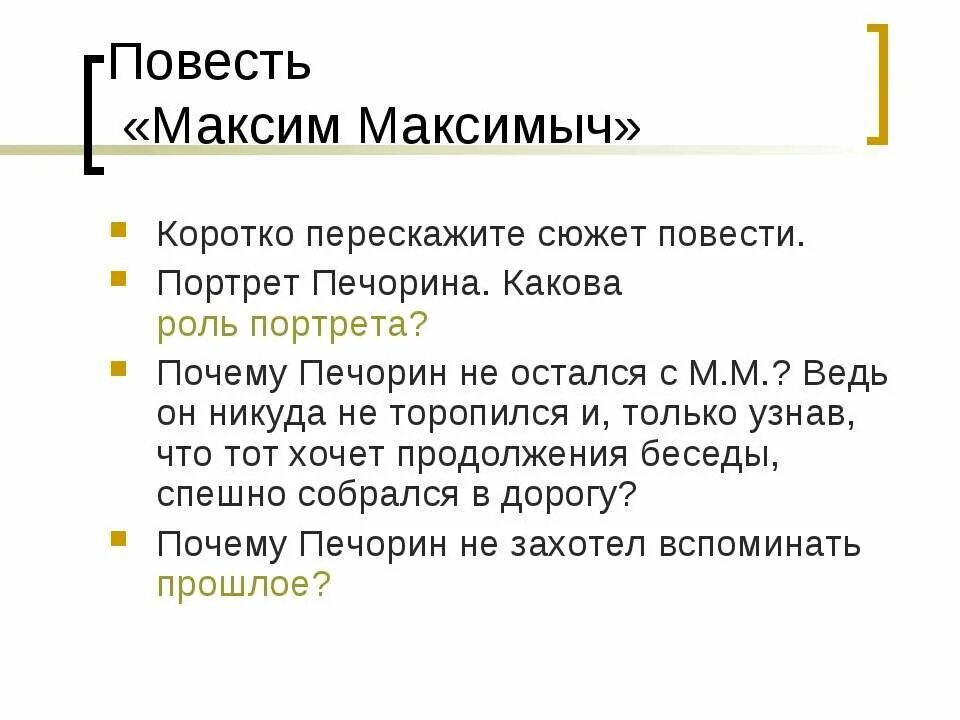 Повесть
«Максим Максимыч»

Коротко перескажите сюжет повести.

Портрет Печорина. Какова роль портрета?

Почему Печорин не остался с М.М.? Ведь он никуда не торопился и, только узнав, что тот хочет продолжения беседы, спешно собрался в дорогу?

Почему Печорин не захотел вспоминать прошлое?